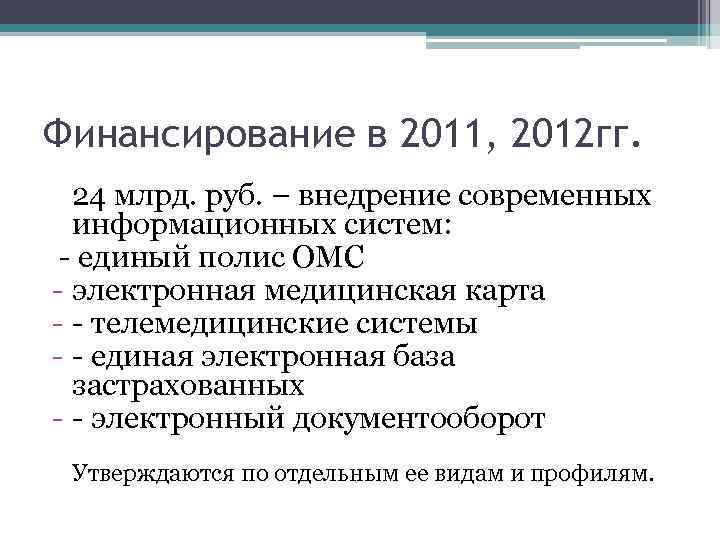 Финансирование в 2011, 2012гг.

24 млрд. руб. – внедрение современных информационных систем:

- единый полис ОМС
- электронная медицинская карта
- - телемедицинские системы
- - единая электронная база застрахованных
- - электронный документооборот

Утверждаются по отдельным ее видам и профилям.